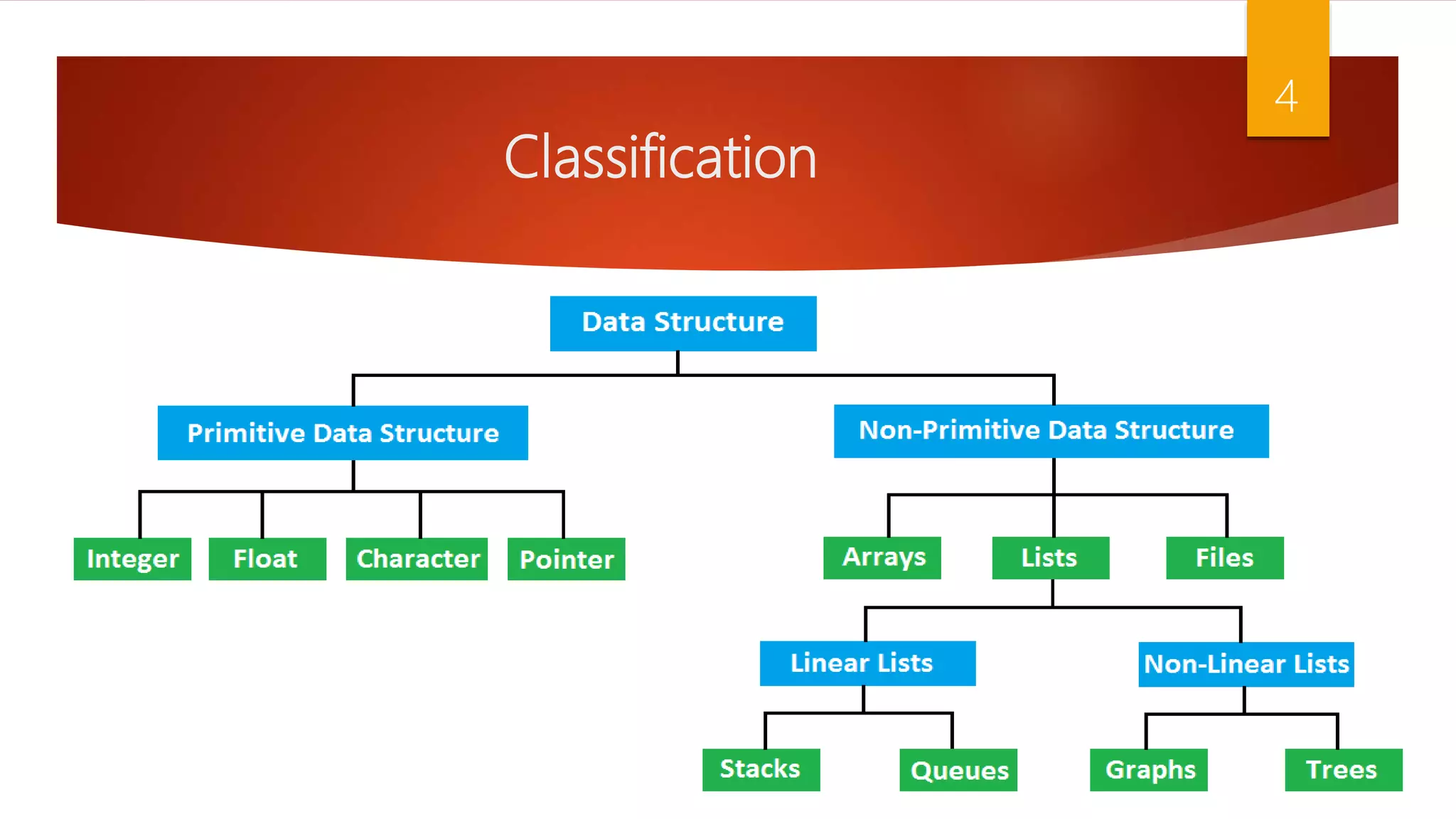 4

Classification

Data Structure

Primitive Data Structure

Non-Primitive Data Structure

Integer

Float

Character

Pointer

Arrays

Lists

Files

Linear Lists

Non-Linear Lists

Stacks

Queues

Graphs

Trees